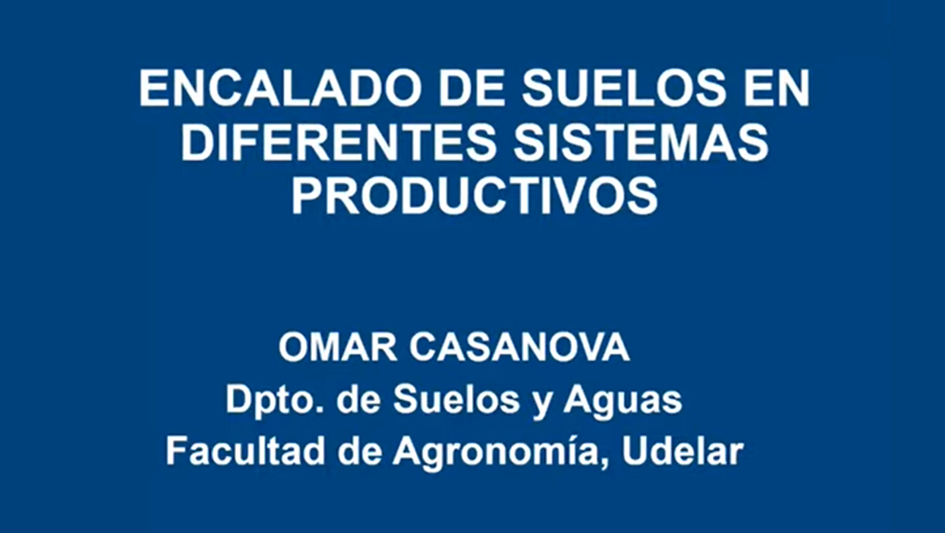 ENCALADO DE SUELOS EN DIFERENTES SISTEMAS PRODUCTIVOS

OMAR CASANOVA
Dpto. de Suelos y Aguas
Facultad de Agronomía, Udelar